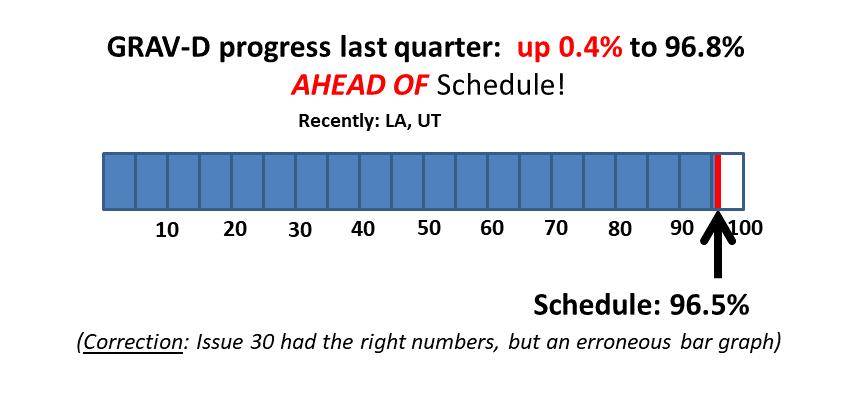 GRAV-D progress last quarter: up 0.4% to 96.8%
AHEAD OF Schedule!
Recently: LA, UT

10 20 30 40 50 60 70 80 90 100

Schedule: 96.5%

(Correction: Issue 30 had the right numbers, but an erroneous bar graph)